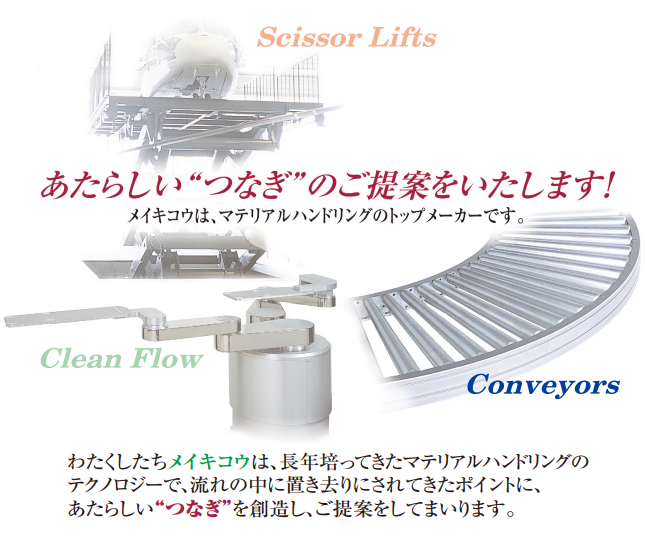 Scissor Lifts

あたらしい“つなぎ”のご提案をいたします!

メイキコウは、マテリアルハンドリングのトップメーカーです。

Clean Flow

Conveyors

わたくしたちメイキコウは、長年培ってきたマテリアルハンドリングのテクノロジーで、流れの中に置き去りにされてきたポイントに、あたらしい“つなぎ”を創造し、ご提案をしてまいります。